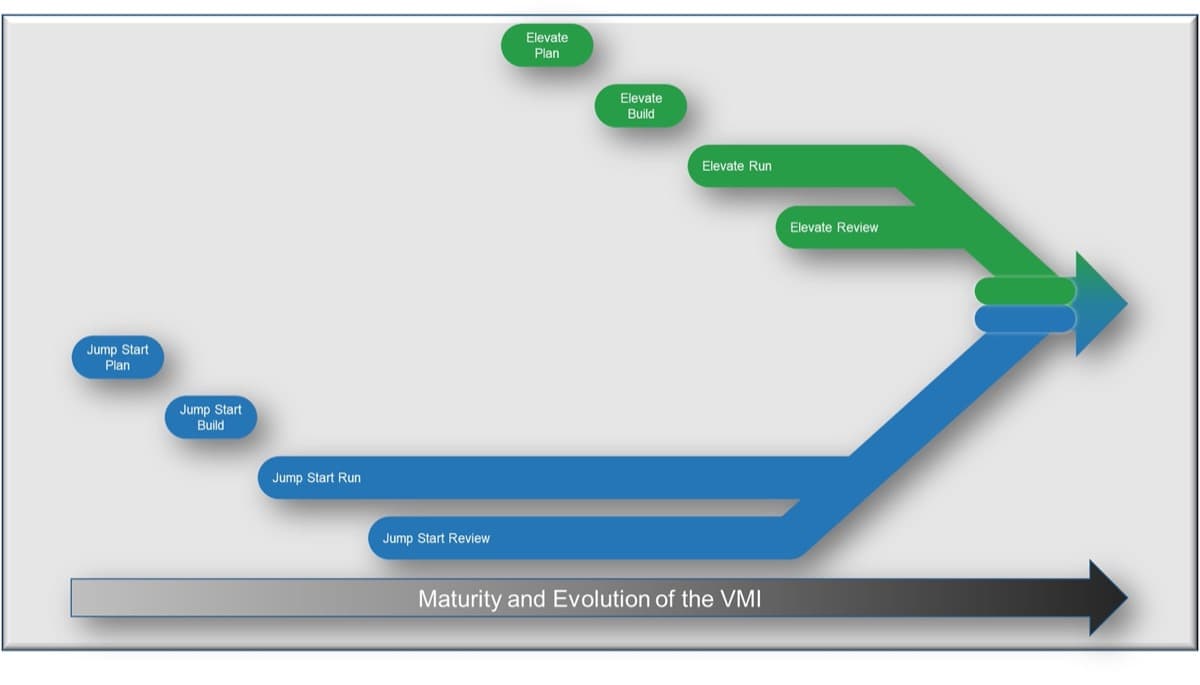 Elevate Plan

Elevate Build

Elevate Run

Elevate Review

Jump Start Plan

Jump Start Build

Jump Start Run

Jump Start Review

Maturity and Evolution of the VMI